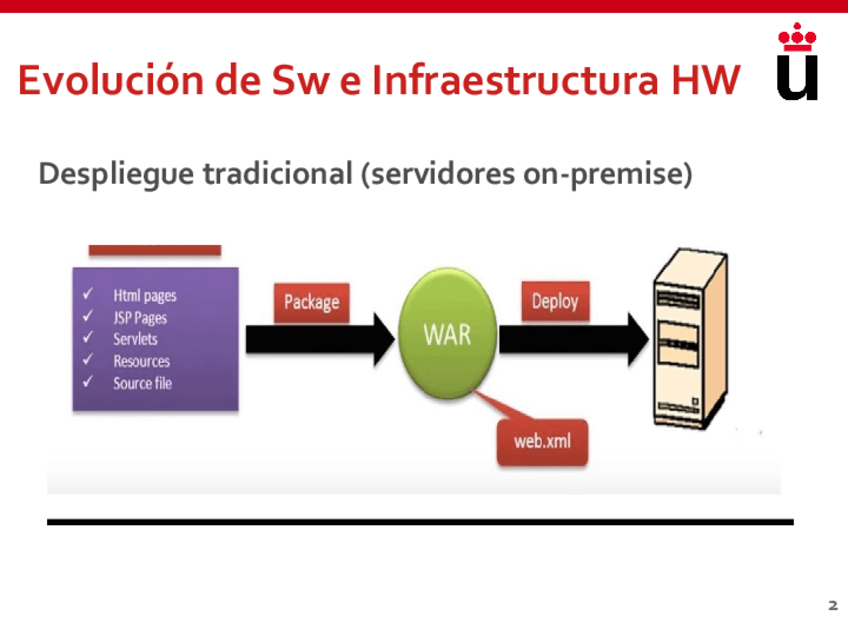 Evolución de Sw e Infraestructura HW

Despliegue tradicional (servidores on-premise)

✓ Html pages
✓ JSP Pages
✓ Servlets
✓ Resources
✓ Source file

Package

WAR

Deploy

web.xml

2